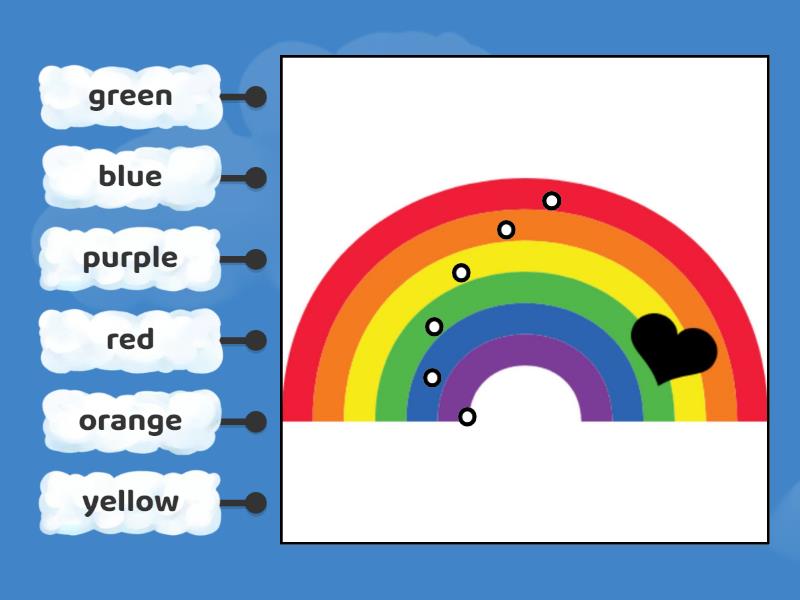 green
blue
purple
red
orange
yellow